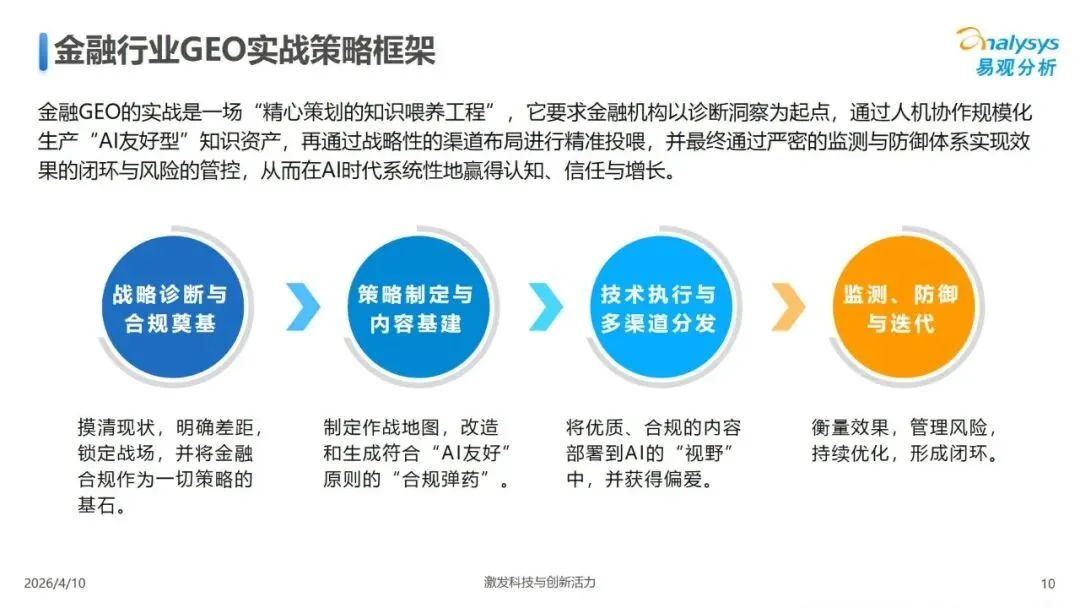 金融行业GEO实战策略框架

analysys
易观分析

金融GEO的实战是一场“精心策划的知识喂养工程”，它要求金融机构以诊断洞察为起点，通过人机协作规模化生产“AI友好型”知识资产，再通过战略性的渠道布局进行精准投喂，并最终通过严密的监测与防御体系实现效果的闭环与风险的管控，从而在AI时代系统性地赢得认知、信任与增长。

战略诊断与合规奠基

策略制定与内容基建

技术执行与多渠道分发

监测、防御与迭代

摸清现状，明确差距，锁定战场，并将金融合规作为一切策略的基石。

制定作战地图，改造和生成符合“AI友好”原则的“合规弹药”。

将优质、合规的内容部署到AI的“视野”中，并获得偏爱。

衡量效果，管理风险，持续优化，形成闭环。

2026/4/10

激发科技与创新活力

10